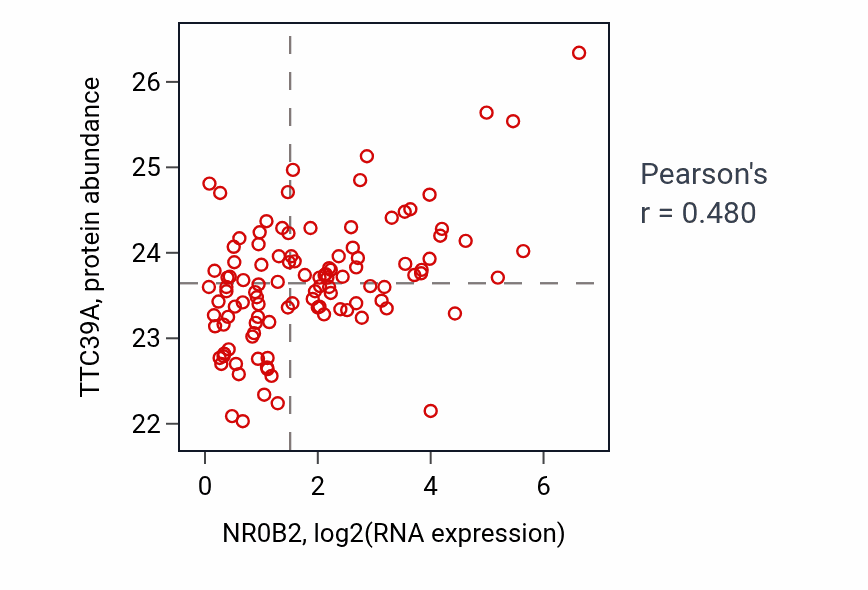 TTC39A, protein abundance

26
25
24
23
22

0
2
4
6

NR0B2, log2(RNA expression)

Pearson's
r = 0.480